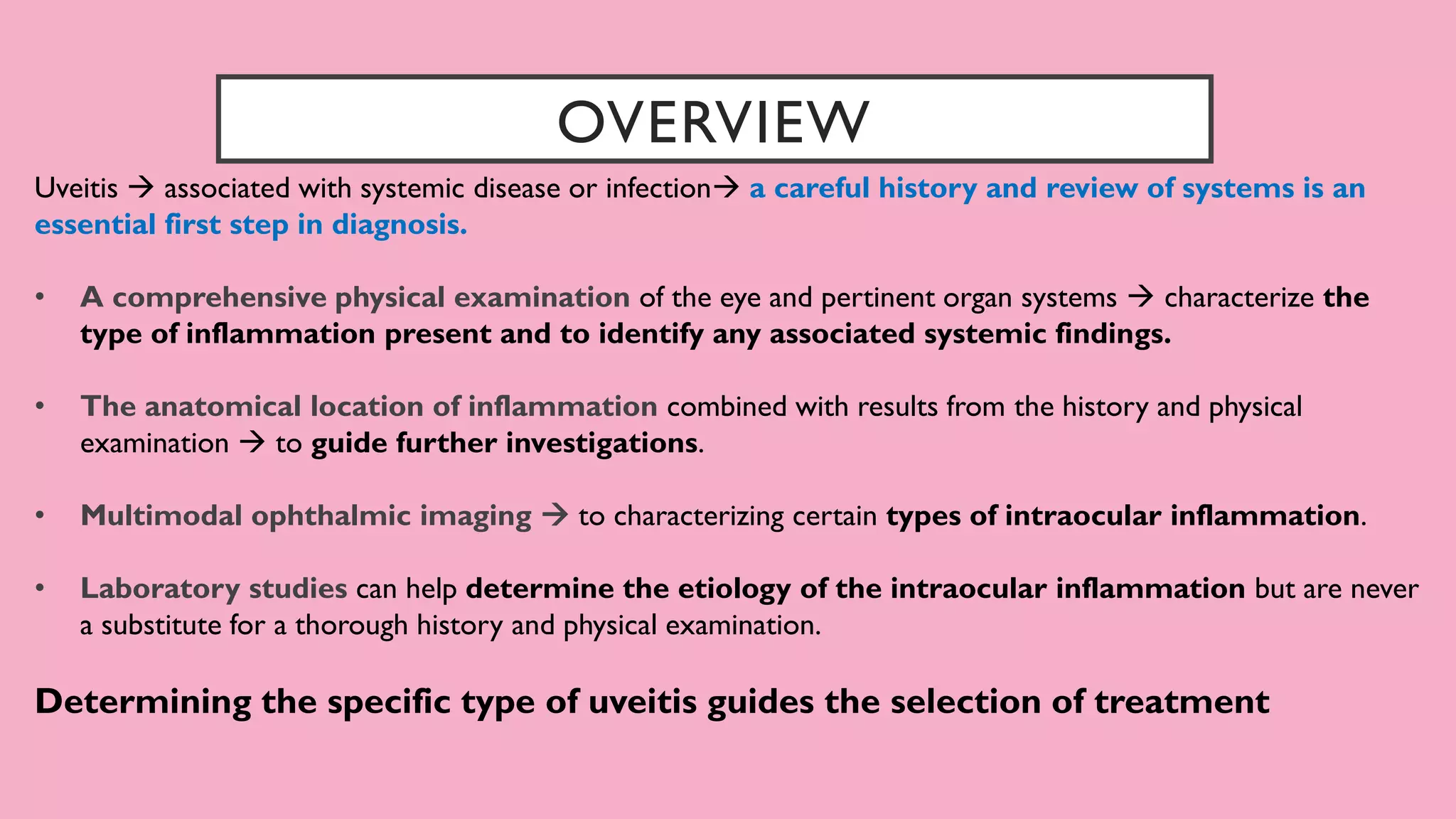 OVERVIEW

Uveitis → associated with systemic disease or infection→ a careful history and review of systems is an essential first step in diagnosis.

• A comprehensive physical examination of the eye and pertinent organ systems → characterize the type of inflammation present and to identify any associated systemic findings.

• The anatomical location of inflammation combined with results from the history and physical examination → to guide further investigations.

• Multimodal ophthalmic imaging → to characterizing certain types of intraocular inflammation.

• Laboratory studies can help determine the etiology of the intraocular inflammation but are never a substitute for a thorough history and physical examination.

Determining the specific type of uveitis guides the selection of treatment